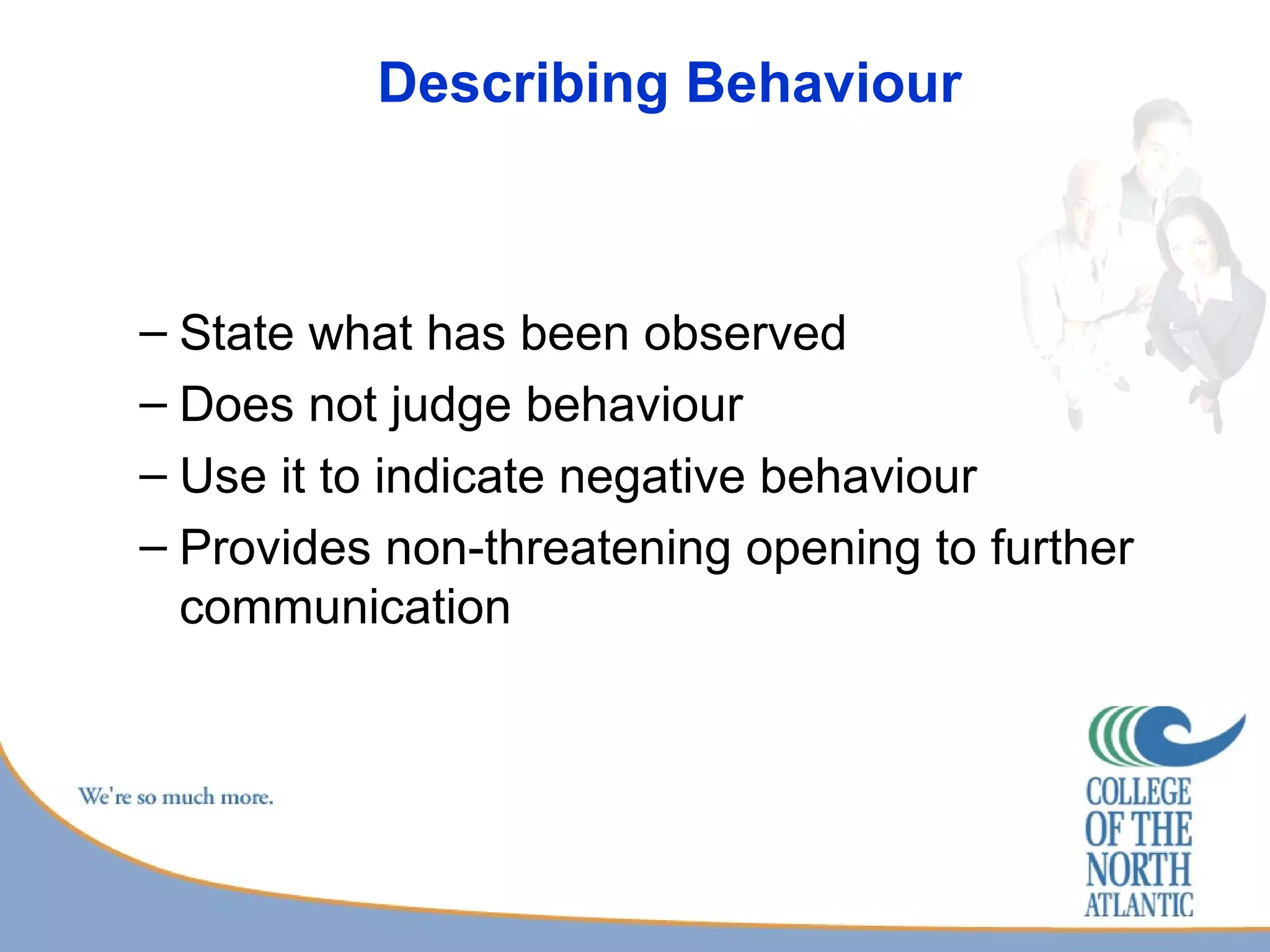 Describing Behaviour

– State what has been observed
– Does not judge behaviour
– Use it to indicate negative behaviour
– Provides non-threatening opening to further communication

We're so much more.

COLLEGE OF THE NORTH ATLANTIC